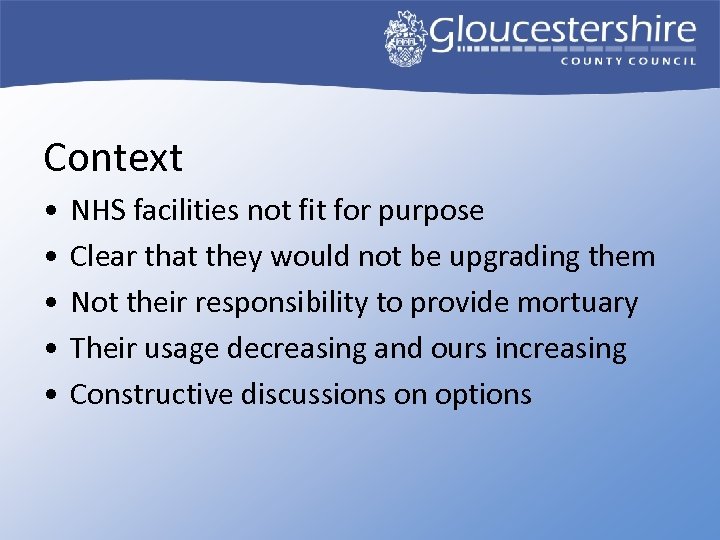 Gloucestershire
COUNTY COUNCIL

Context

• NHS facilities not fit for purpose
• Clear that they would not be upgrading them
• Not their responsibility to provide mortuary
• Their usage decreasing and ours increasing
• Constructive discussions on options